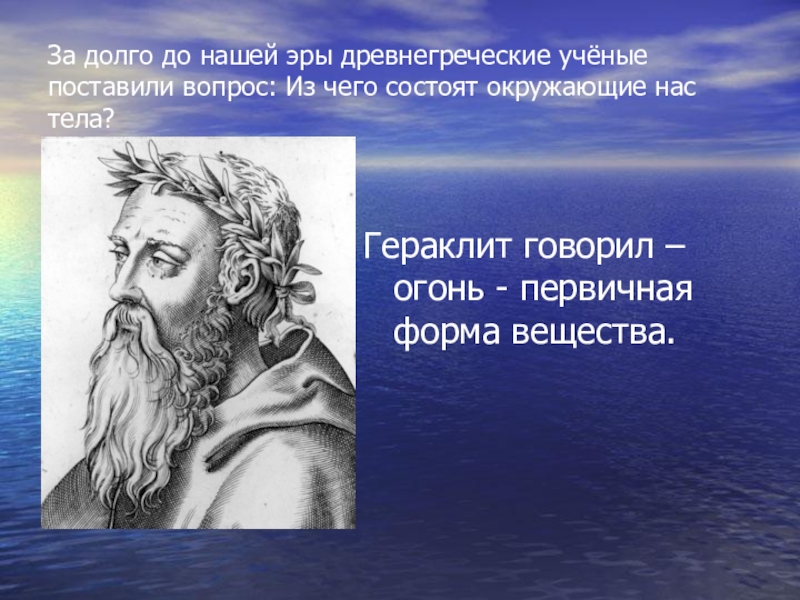 За долго до нашей эры древнегреческие учёные поставили вопрос: Из чего состоят окружающие нас тела?

Гераклит говорил – огонь - первичная форма вещества.